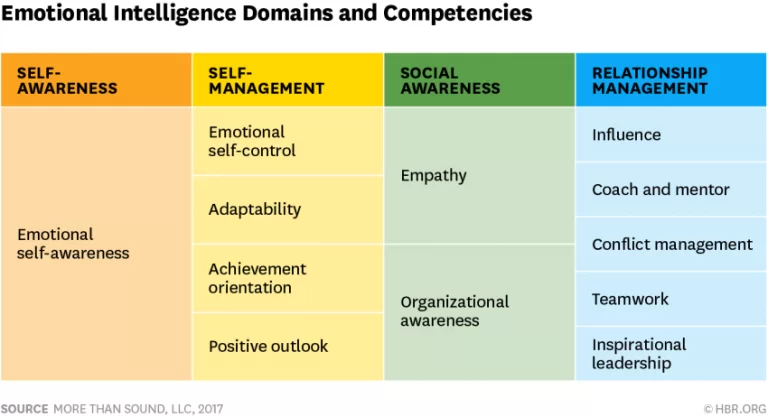 Emotional Intelligence Domains and Competencies

| SELF-AWARENESS | SELF-MANAGEMENT | SOCIAL AWARENESS | RELATIONSHIP MANAGEMENT |
|---|---|---|---|
| Emotional self-awareness | Emotional self-control | Empathy | Influence |
| | Adaptability | | Coach and mentor |
| | Achievement orientation | Organizational awareness | Conflict management |
| | Positive outlook | | Teamwork |
| | | | Inspirational leadership |

SOURCE MORE THAN SOUND, LLC, 2017

© HBR.ORG